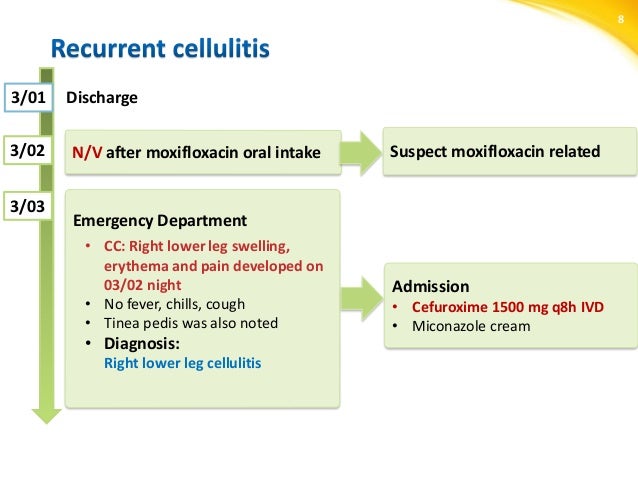 8

Recurrent cellulitis

3/01 Discharge

3/02 N/V after moxifloxacin oral intake

Suspect moxifloxacin related

3/03

Emergency Department
• CC: Right lower leg swelling, erythema and pain developed on 03/02 night
• No fever, chills, cough
• Tinea pedis was also noted
• Diagnosis:
Right lower leg cellulitis

Admission
• Cefuroxime 1500 mg q8h IVD
• Miconazole cream